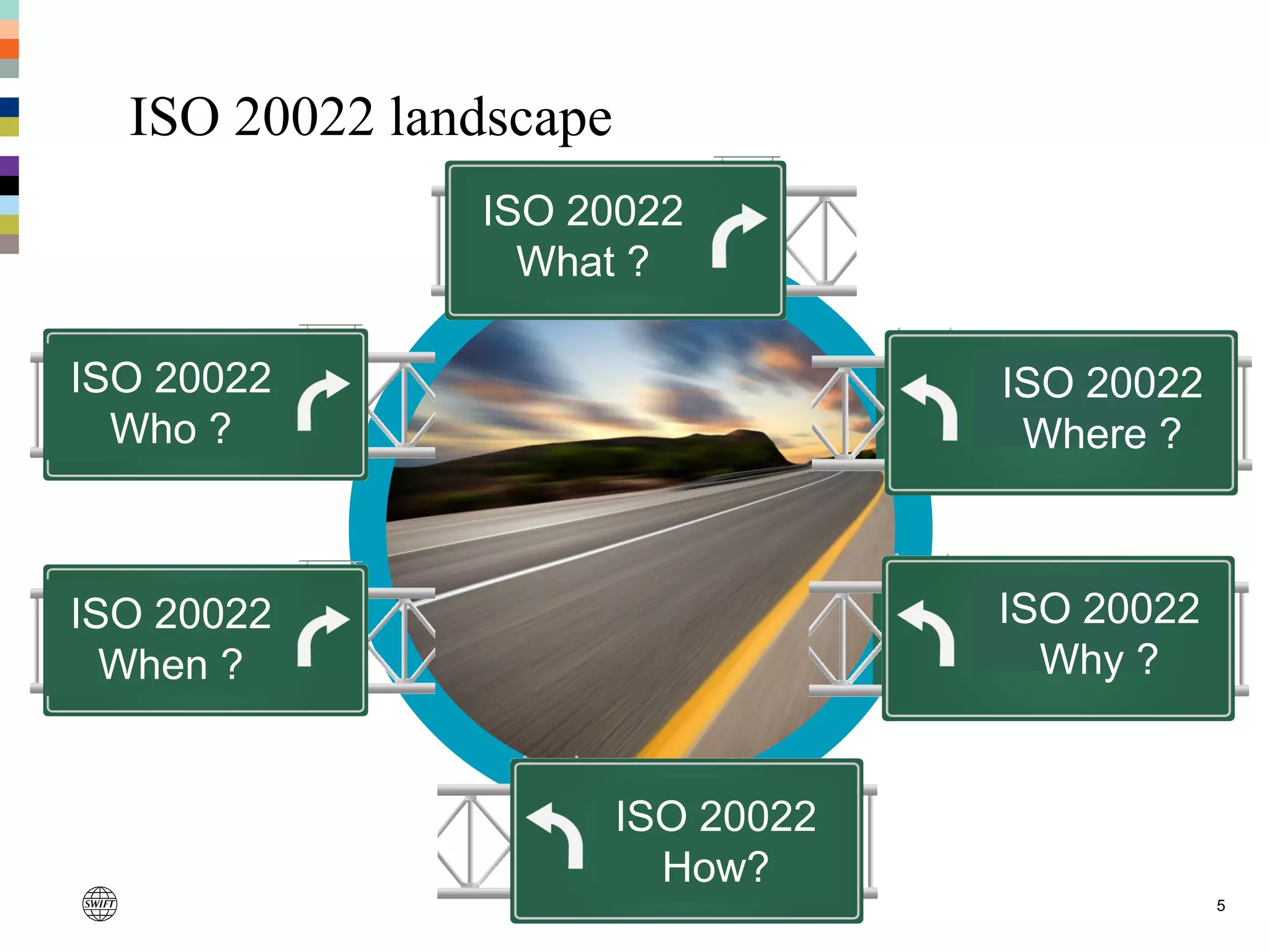 ISO 20022 landscape

ISO 20022
What ?

ISO 20022
Who ?

ISO 20022
Where ?

ISO 20022
When ?

ISO 20022
Why ?

ISO 20022
How?

SWIFT

5